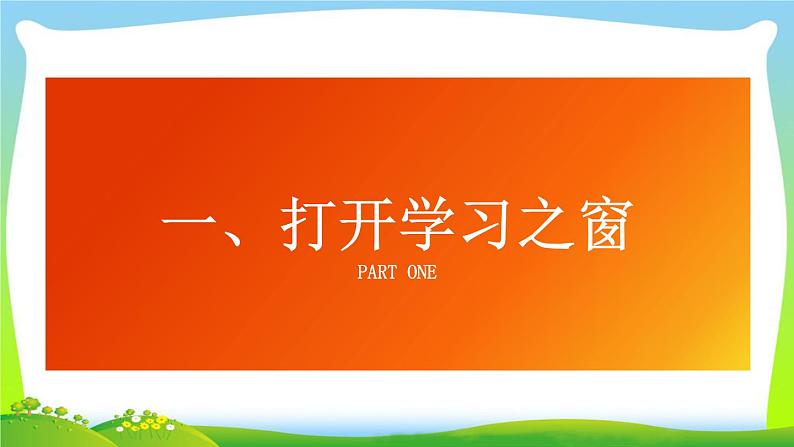 一、打开学习之窗

PART ONE